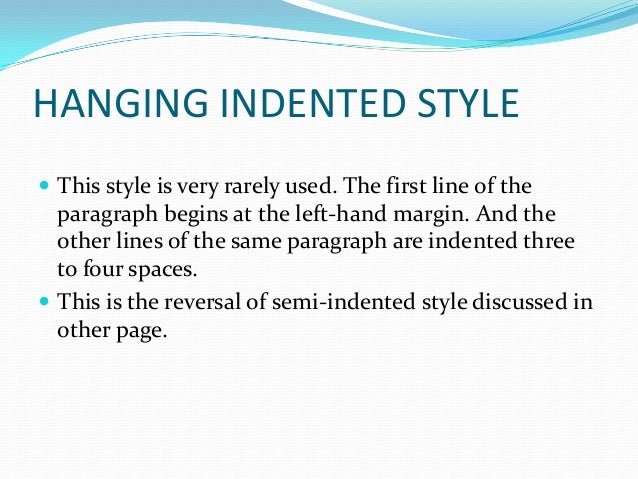 HANGING INDENTED STYLE

- This style is very rarely used. The first line of the paragraph begins at the left-hand margin. And the other lines of the same paragraph are indented three to four spaces.
- This is the reversal of semi-indented style discussed in other page.